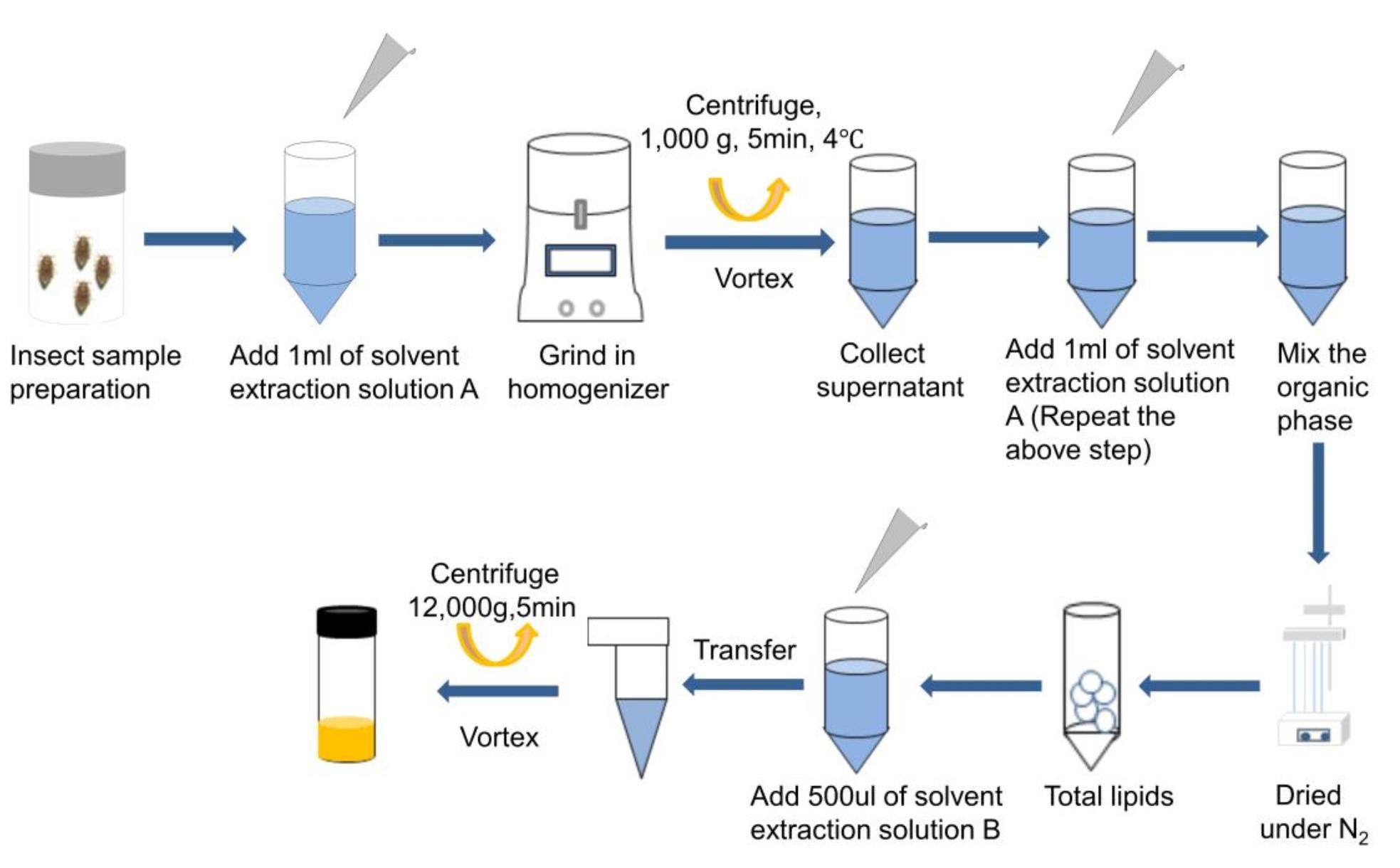 Insect sample preparation

Add 1ml of solvent extraction solution A

Grind in homogenizer

Centrifuge, 1,000 g, 5min, 4℃

Vortex

Collect supernatant

Add 1ml of solvent extraction solution A (Repeat the above step)

Mix the organic phase

Dried under $N_2$

Total lipids

Add 500ul of solvent extraction solution B

Transfer

Centrifuge 12,000g,5min

Vortex